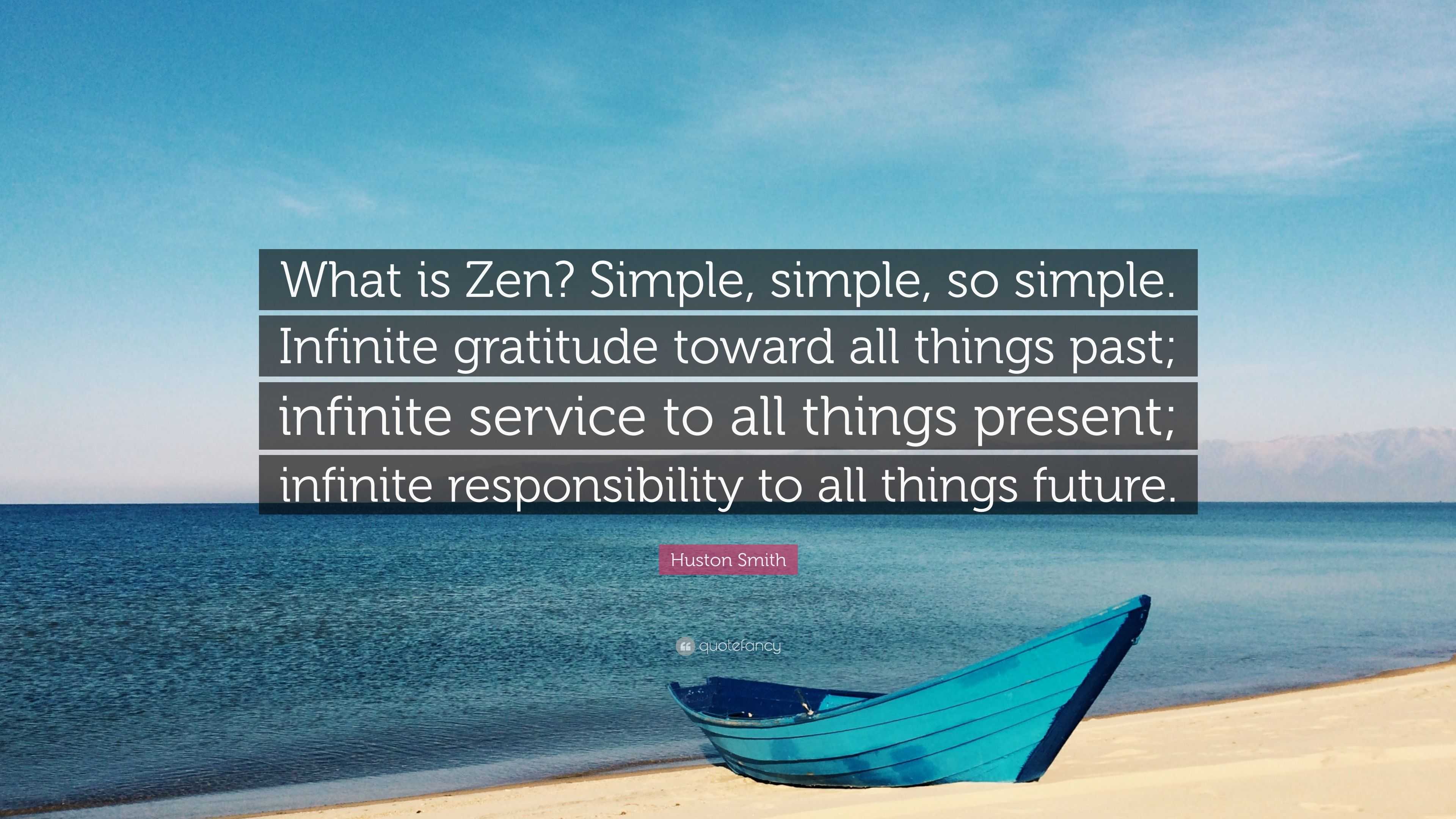 What is Zen? Simple, simple, so simple. Infinite gratitude toward all things past; infinite service to all things present; infinite responsibility to all things future.

Huston Smith

quotefancy